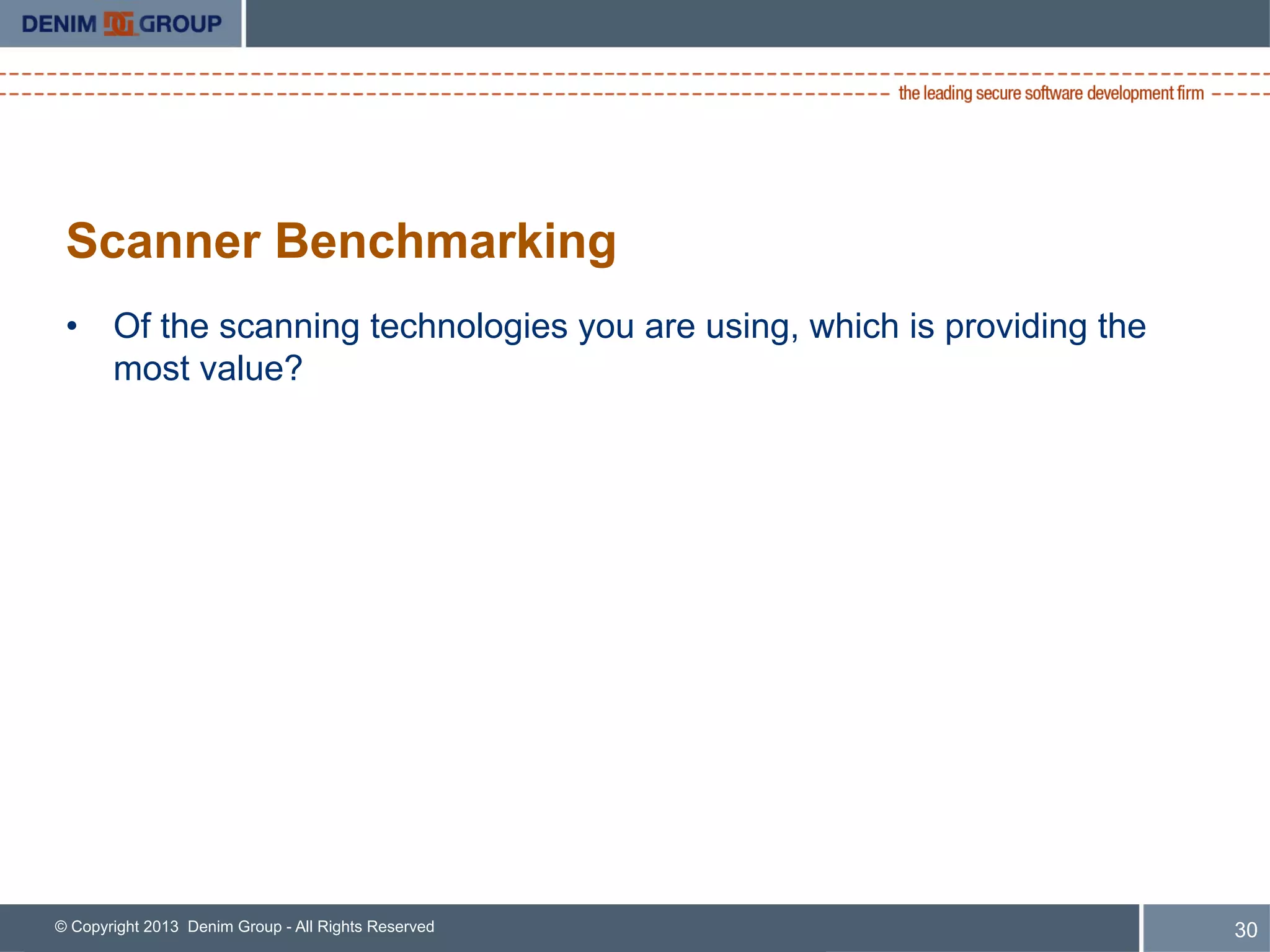 DENIM DG GROUP

the leading secure software development firm

Scanner Benchmarking

• Of the scanning technologies you are using, which is providing the most value?

© Copyright 2013 Denim Group - All Rights Reserved

30